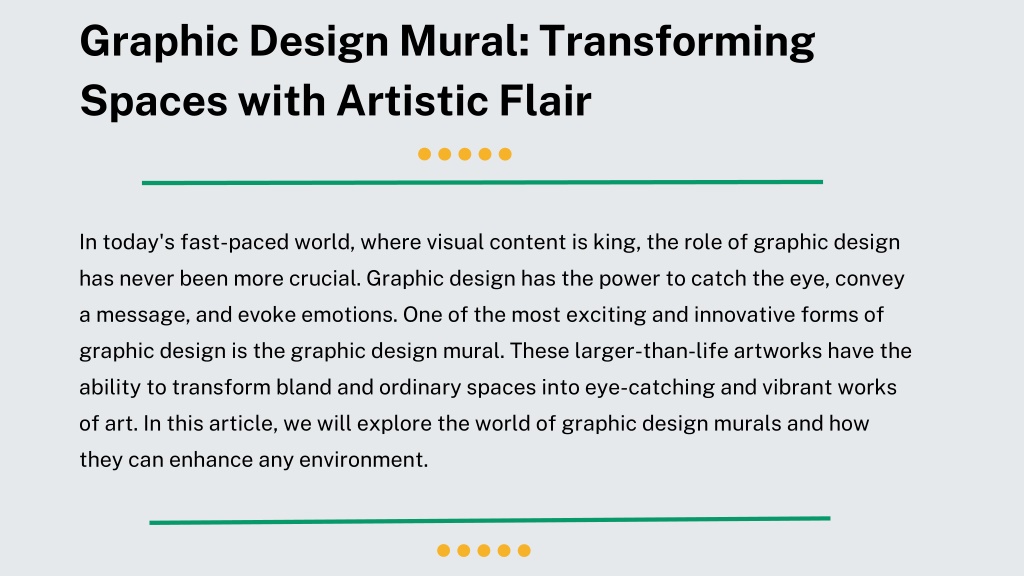 Graphic Design Mural: Transforming Spaces with Artistic Flair

In today's fast-paced world, where visual content is king, the role of graphic design has never been more crucial. Graphic design has the power to catch the eye, convey a message, and evoke emotions. One of the most exciting and innovative forms of graphic design is the graphic design mural. These larger-than-life artworks have the ability to transform bland and ordinary spaces into eye-catching and vibrant works of art. In this article, we will explore the world of graphic design murals and how they can enhance any environment.